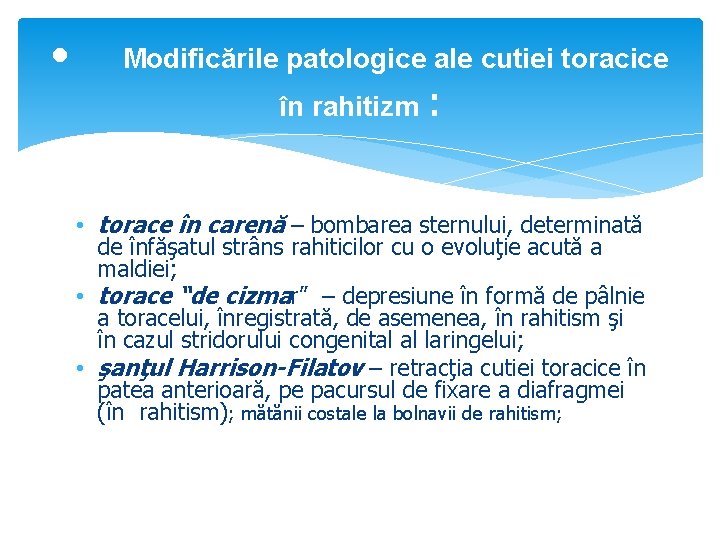 • Modificările patologice ale cutiei toracice în rahitizm :

• torace în carenă – bombarea sternului, determinată de înfăşatul strâns rahiticilor cu o evoluţie acută a maldiei;
• torace "de cizmar" – depresiune în formă de pâlnie a toracelui, înregistrată, de asemenea, în rahitism şi în cazul stridorului congenital al laringelui;
• şanţul Harrison-Filatov – retracţia cutiei toracice în patea anterioară, pe pacursul de fixare a diafragmei (în rahitism); mătănii costale la bolnavii de rahitism;